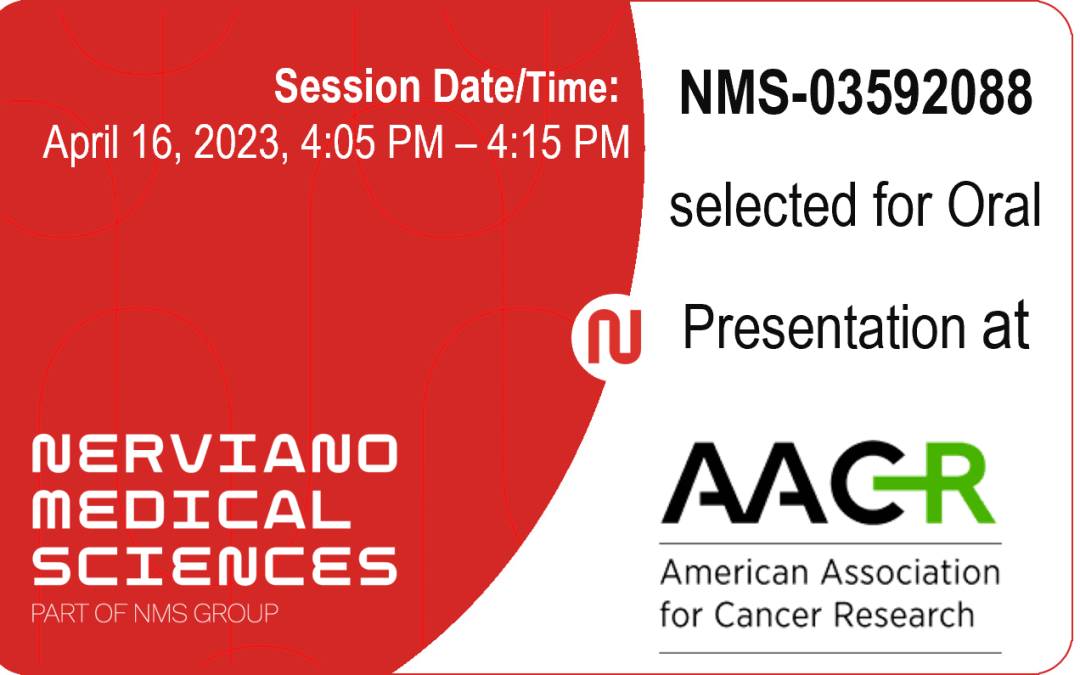 Session Date/Time:
April 16, 2023, 4:05 PM – 4:15 PM

NERVIANO
MEDICAL
SCIENCES
PART OF NMS GROUP

NMS-03592088
selected for Oral
Presentation at

AACR
American Association
for Cancer Research